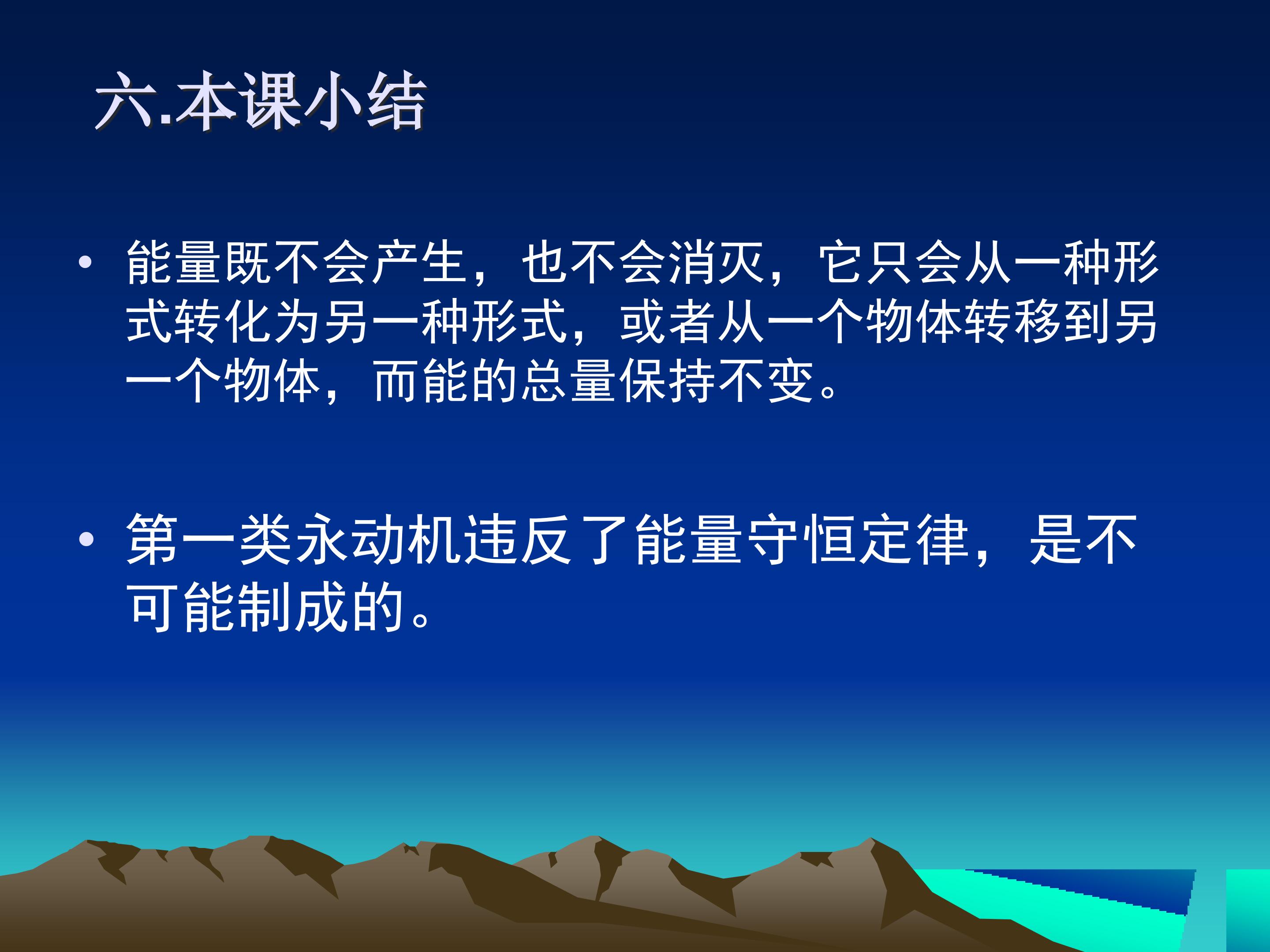 六.本课小结

• 能量既不会产生，也不会消灭，它只会从一种形式转化为另一种形式，或者从一个物体转移到另一个物体，而能的总量保持不变。

• 第一类永动机违反了能量守恒定律，是不可能制成的。